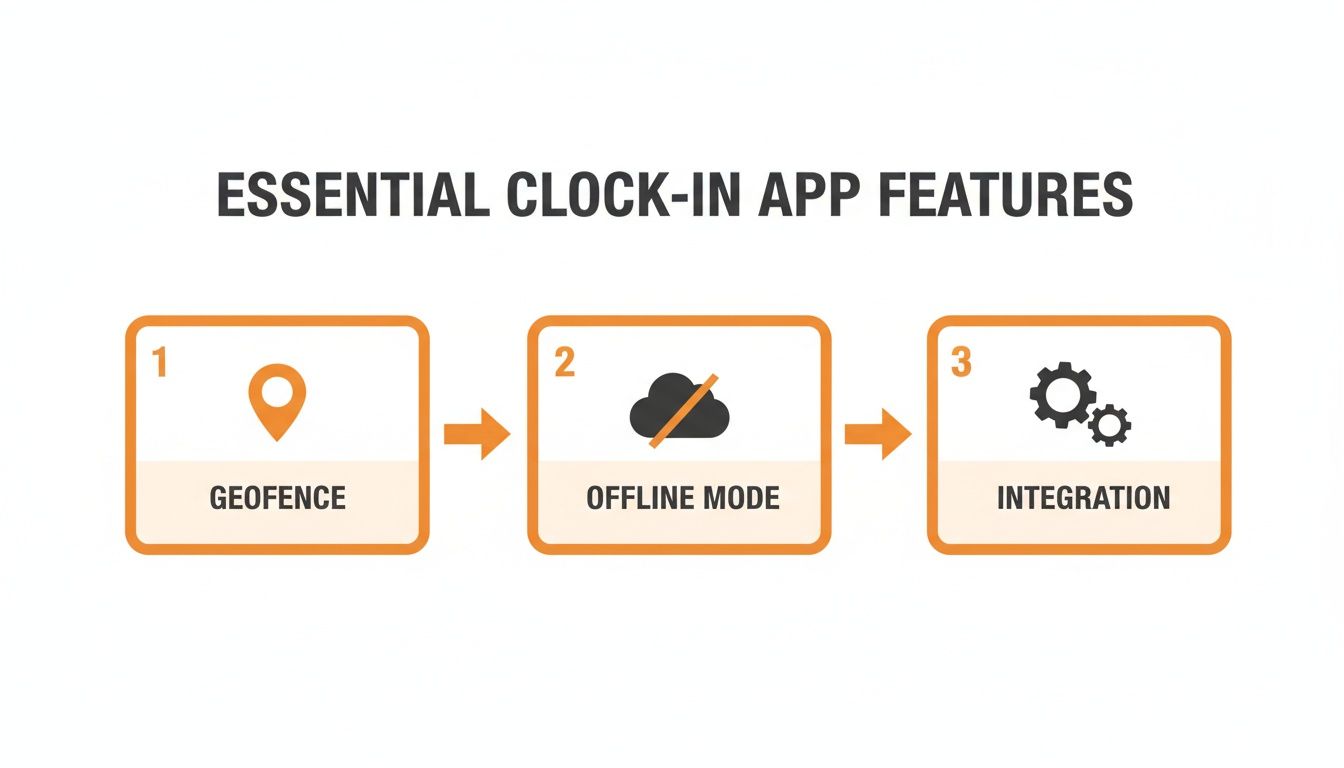 ESSENTIAL CLOCK-IN APP FEATURES

1

GEOFENCE

2

OFFLINE MODE

3

INTEGRATION